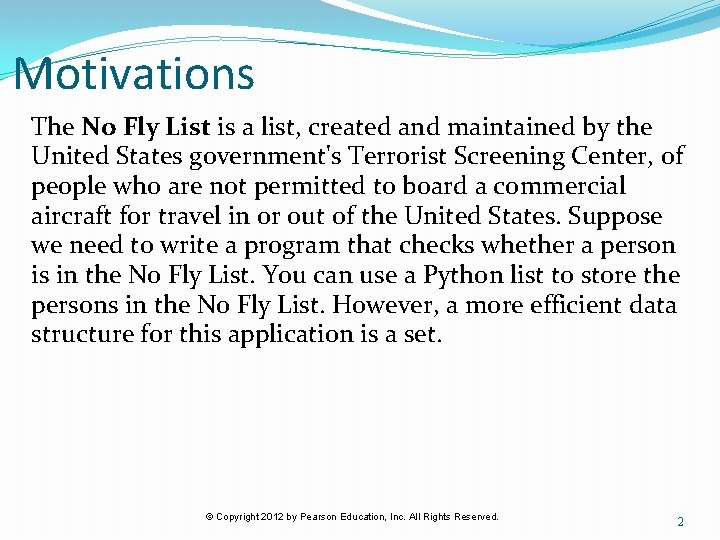 Motivations

The No Fly List is a list, created and maintained by the United States government's Terrorist Screening Center, of people who are not permitted to board a commercial aircraft for travel in or out of the United States. Suppose we need to write a program that checks whether a person is in the No Fly List. You can use a Python list to store the persons in the No Fly List. However, a more efficient data structure for this application is a set.

© Copyright 2012 by Pearson Education, Inc. All Rights Reserved.

2